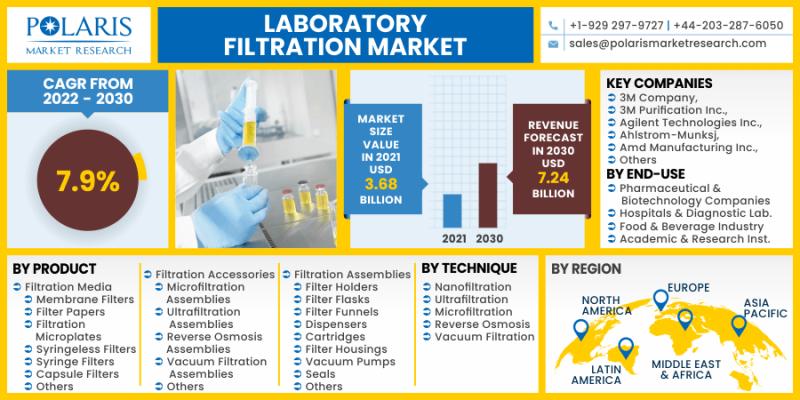 POLARIS
MARKET RESEARCH

LABORATORY FILTRATION MARKET

+1-929 297-9727 | +44-203-287-6050
sales@polarismarketresearch.com

CAGR FROM 2022 - 2030

7.9%

MARKET SIZE VALUE IN 2021 USD 3.68 BILLION

REVENUE FORECAST IN 2030 USD 7.24 BILLION

2021 2030

KEY COMPANIES
3M Company,
3M Purification Inc.,
Agilent Technologies Inc.,
Ahlstrom-Munksj,
Amd Manufacturing Inc.,
Others

BY END-USE
Pharmaceutical & Biotechnology Companies
Hospitals & Diagnostic Lab.
Food & Beverage Industry
Academic & Research Inst.

BY PRODUCT
Filtration Media
Membrane Filters
Filter Papers
Filtration Microplates
Syringeless Filters
Syringe Filters
Capsule Filters
Others

Filtration Accessories
Microfiltration Assemblies
Ultrafiltration Assemblies
Reverse Osmosis Assemblies
Vacuum Filtration Assemblies
Others

Filtration Assemblies
Filter Holders
Filter Flasks
Filter Funnels
Dispensers
Cartridges
Filter Housings
Vacuum Pumps
Seals
Others

BY TECHNIQUE
Nanofiltration
Ultrafiltration
Microfiltration
Reverse Osmosis
Vacuum Filtration

BY REGION
NORTH AMERICA
EUROPE
ASIA PACIFIC
LATIN AMERICA
MIDDLE EAST & AFRICA